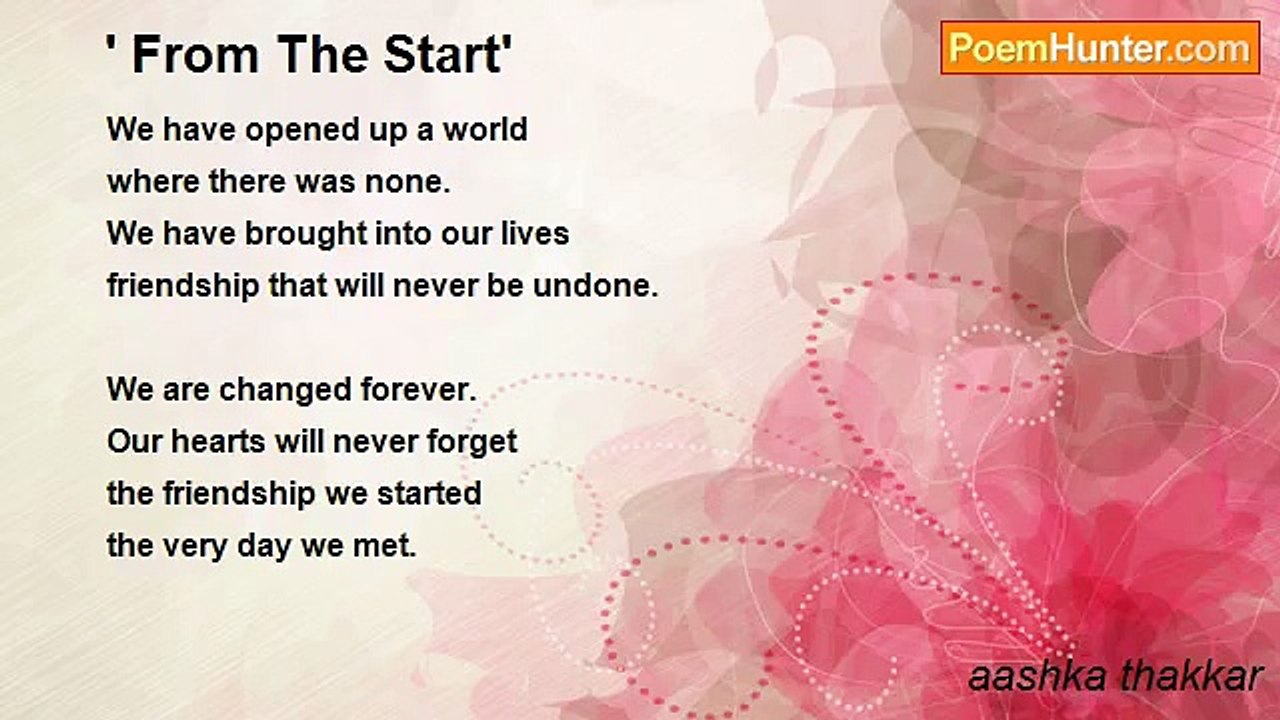 ' From The Start'

PoemHunter.com

We have opened up a world
where there was none.
We have brought into our lives
friendship that will never be undone.

We are changed forever.
Our hearts will never forget
the friendship we started
the very day we met.

aashka thakkar